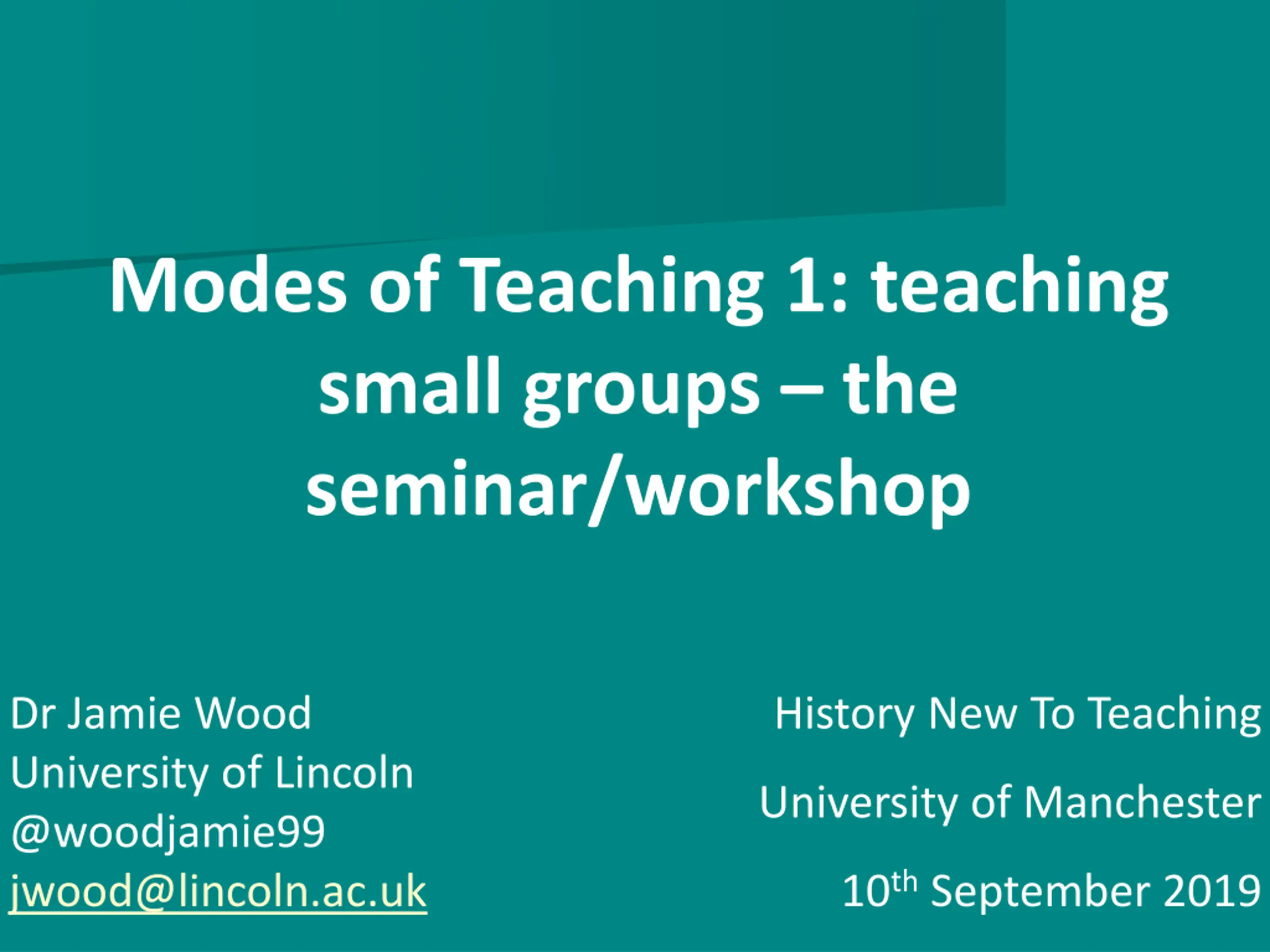 Modes of Teaching 1: teaching small groups – the seminar/workshop

Dr Jamie Wood
University of Lincoln
@woodjamie99
jwood@lincoln.ac.uk

History New To Teaching

University of Manchester

10th September 2019